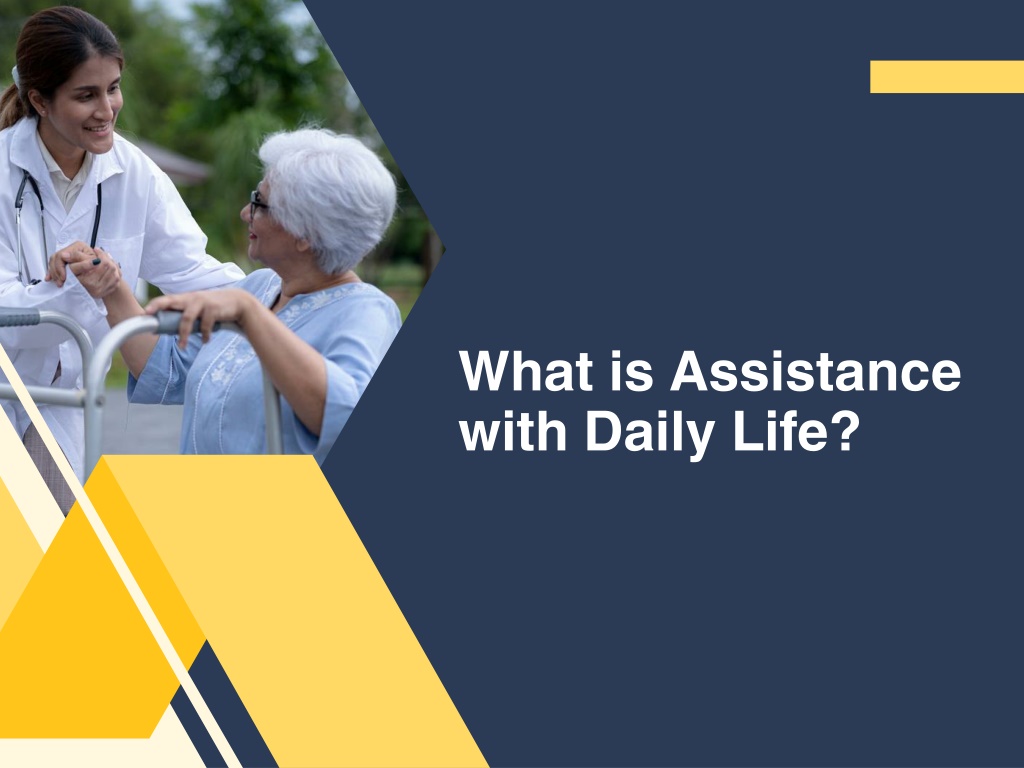 What is Assistance with Daily Life?